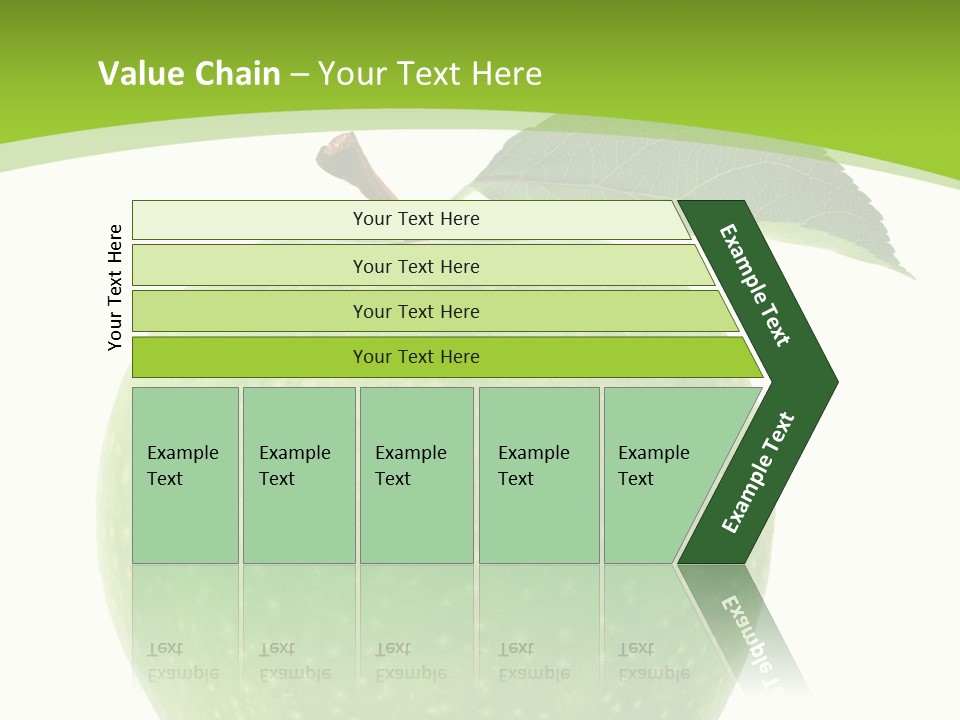 Value Chain – Your Text Here

Your Text Here

Your Text Here

Your Text Here

Your Text Here

Your Text Here

Example Text

Example Text

Example Text

Example Text

Example Text

Example Text

Example Text